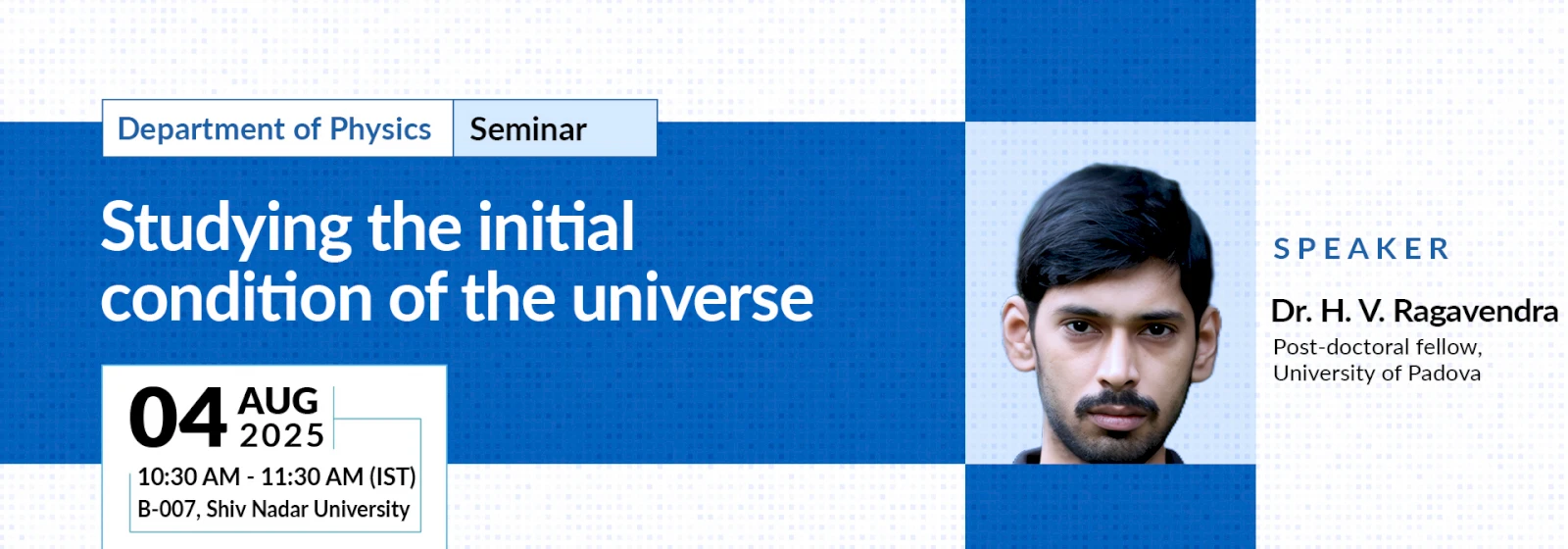 Department of Physics
Seminar

Studying the initial condition of the universe

04 AUG 2025
10:30 AM - 11:30 AM (IST)
B-007, Shiv Nadar University

SPEAKER
Dr. H. V. Ragavendra
Post-doctoral fellow, University of Padova